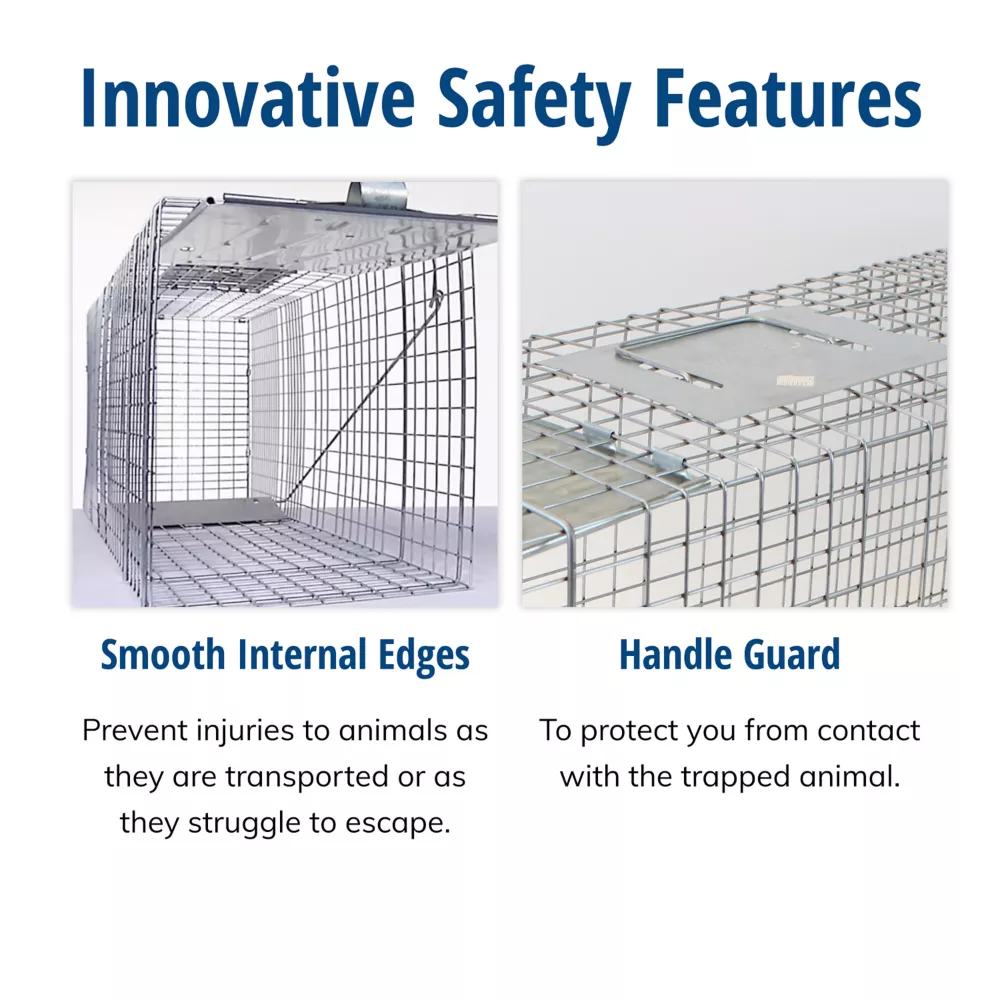 Innovative Safety Features

Smooth Internal Edges

Prevent injuries to animals as they are transported or as they struggle to escape.

Handle Guard

To protect you from contact with the trapped animal.